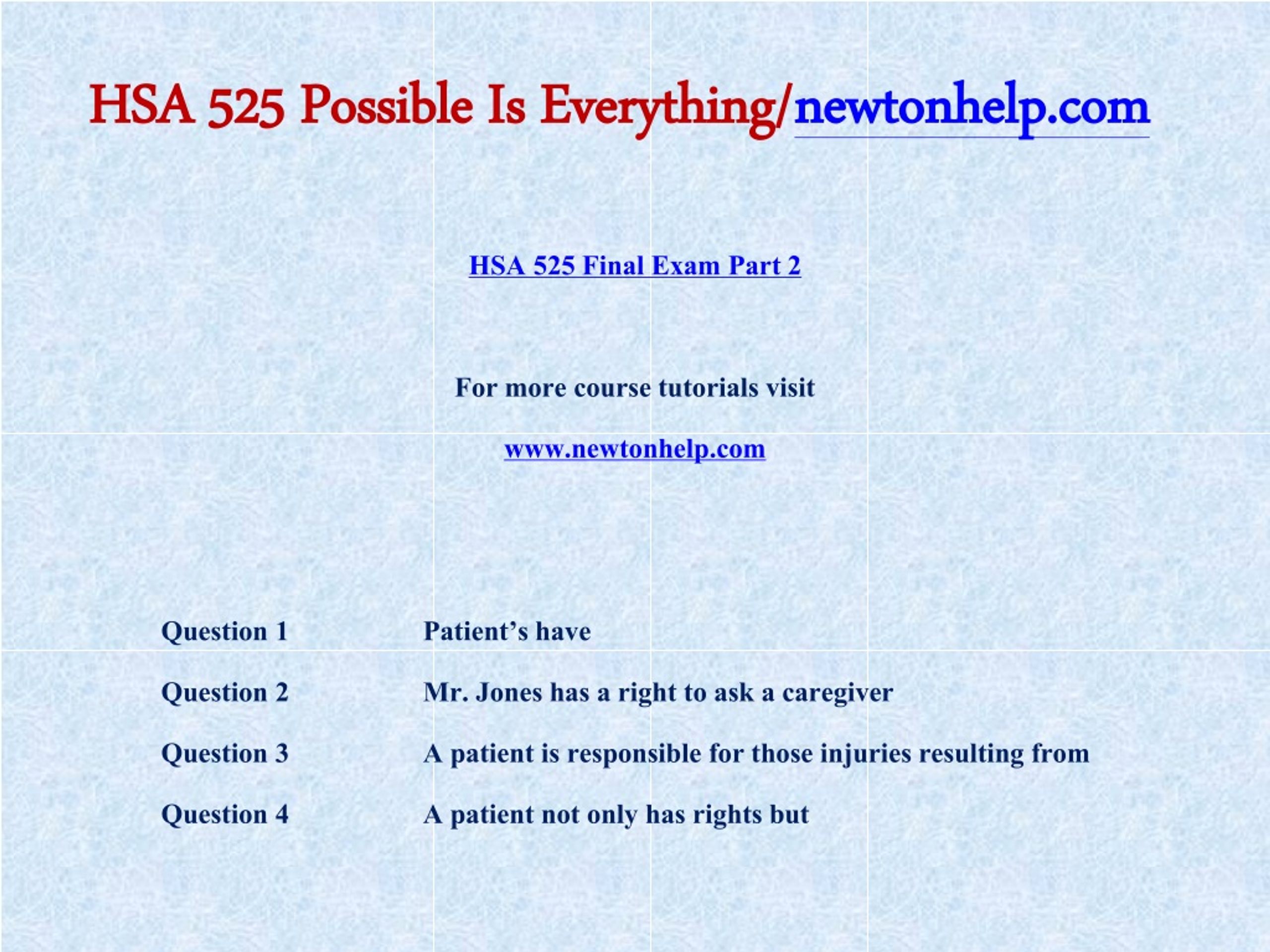 HSA 525 Possible Is Everything/newtonhelp.com

HSA 525 Final Exam Part 2

For more course tutorials visit

www.newtonhelp.com

Question 1 Patient’s have

Question 2 Mr. Jones has a right to ask a caregiver

Question 3 A patient is responsible for those injuries resulting from

Question 4 A patient not only has rights but